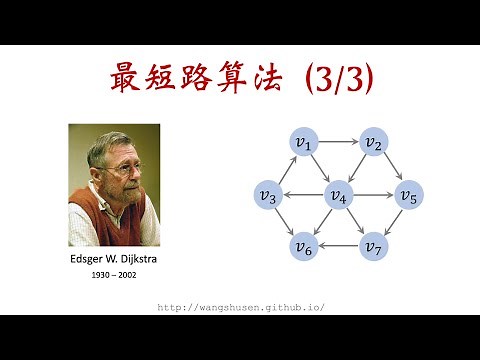 最短路算法 (3/3)

Edsger W. Dijkstra

1930 – 2002

$v_1$ $v_2$ $v_3$ $v_4$ $v_5$ $v_6$ $v_7$

http://wangshusen.github.io/